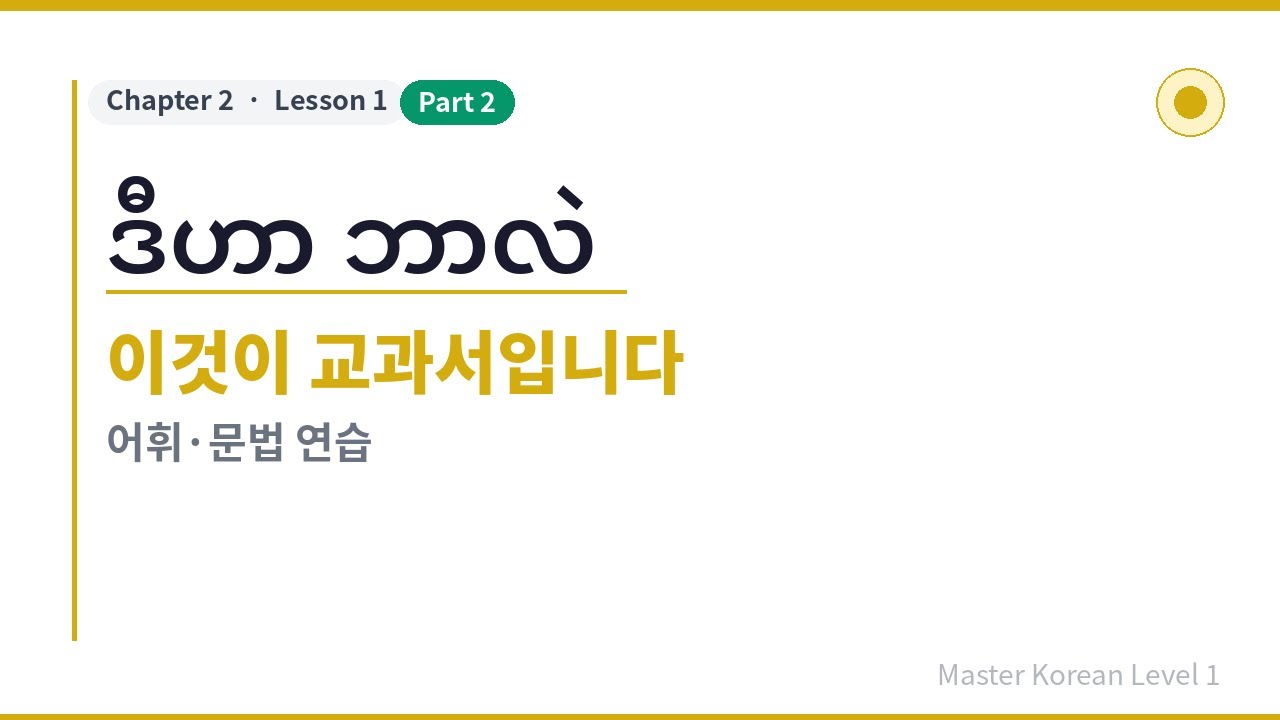 Chapter 2 · Lesson 1 Part 2

ဒီဟာ ဘာလဲ

이것이 교과서입니다

어휘·문법 연습

Master Korean Level 1